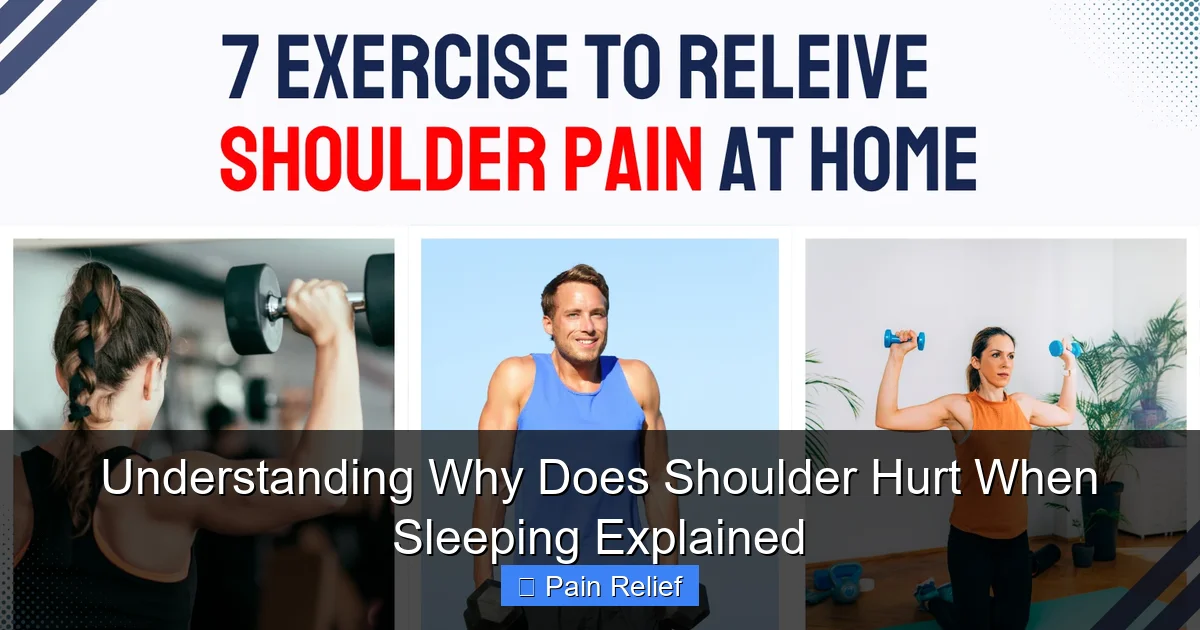 7 EXERCISE TO RELEIVE SHOULDER PAIN AT HOME

Understanding Why Does Shoulder Hurt When Sleeping Explained

Pain Relief